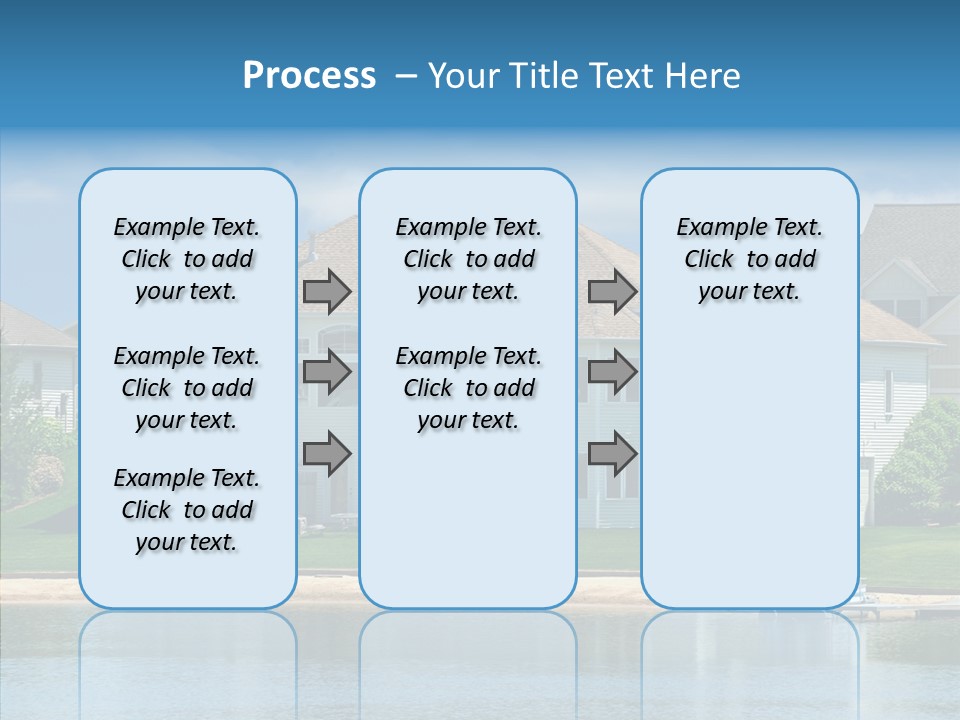 Process – Your Title Text Here

Example Text. Click to add your text.

Example Text. Click to add your text.

Example Text. Click to add your text.

Example Text. Click to add your text.

Example Text. Click to add your text.

Example Text. Click to add your text.